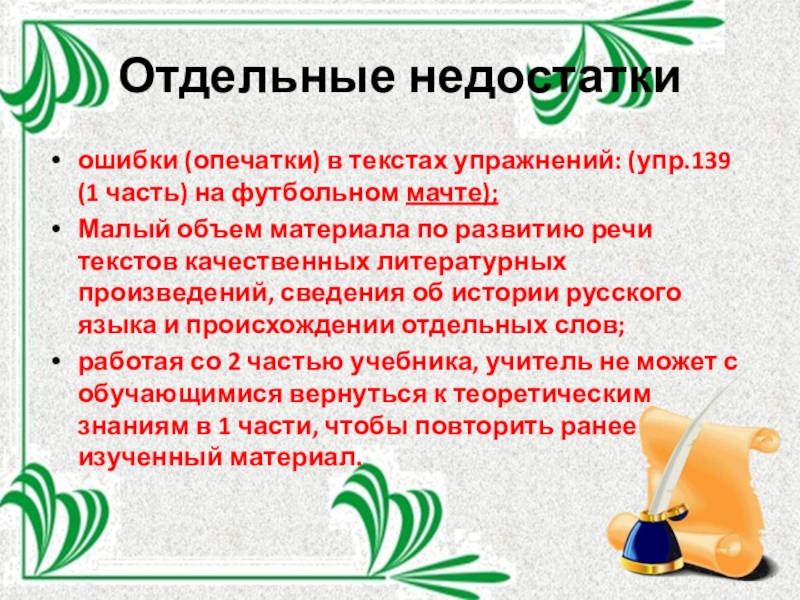 Отдельные недостатки

• ошибки (опечатки) в текстах упражнений: (упр.139 (1 часть) на футбольном мачте);

• Малый объем материала по развитию речи текстов качественных литературных произведений, сведения об истории русского языка и происхождении отдельных слов;

• работая со 2 частью учебника, учитель не может с обучающимися вернуться к теоретическим знаниям в 1 части, чтобы повторить ранее изученный материал.